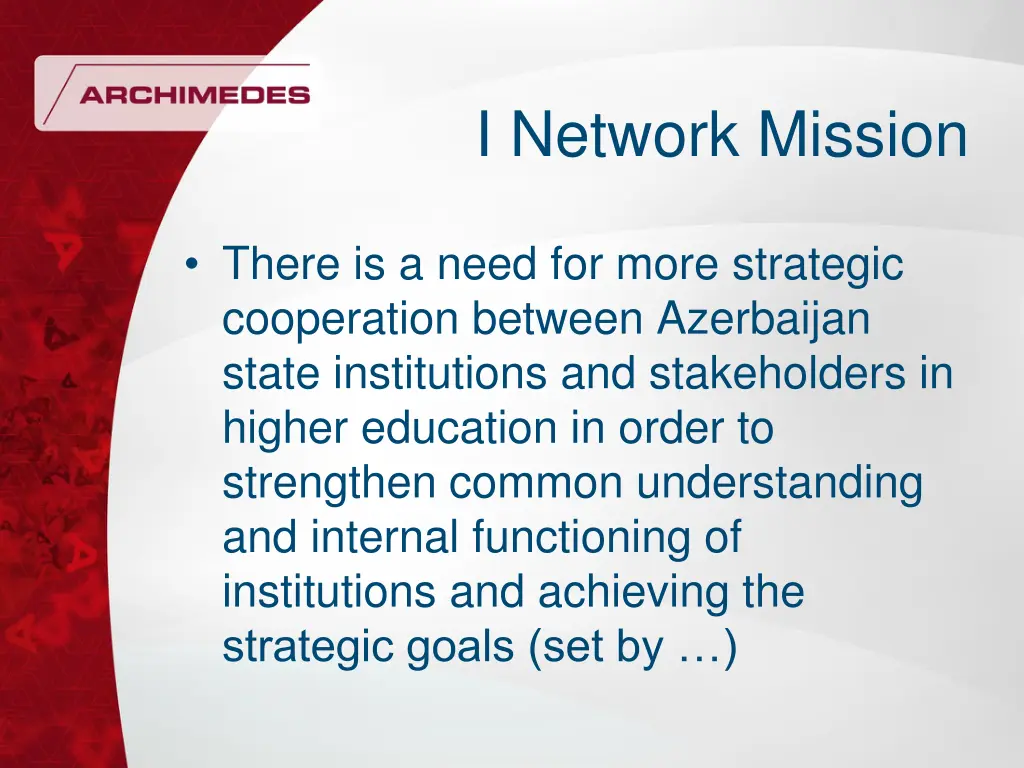 ARCHIMEDES

I Network Mission

• There is a need for more strategic cooperation between Azerbaijan state institutions and stakeholders in higher education in order to strengthen common understanding and internal functioning of institutions and achieving the strategic goals (set by …)